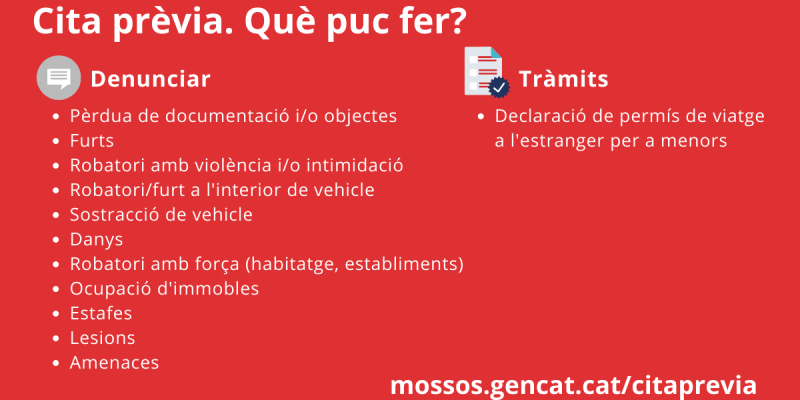 Cita prèvia. Què puc fer?

Denunciar

- Pèrdua de documentació i/o objectes
- Furts
- Robatori amb violència i/o intimidació
- Robatori/furt a l'interior de vehicle
- Sostracció de vehicle
- Danys
- Robatori amb força (habitatge, establiments)
- Ocupació d'immobles
- Estafes
- Lesions
- Amenaces

Tràmits

- Declaració de permís de viatge a l'estranger per a menors

mossos.gencat.cat/citaprevia